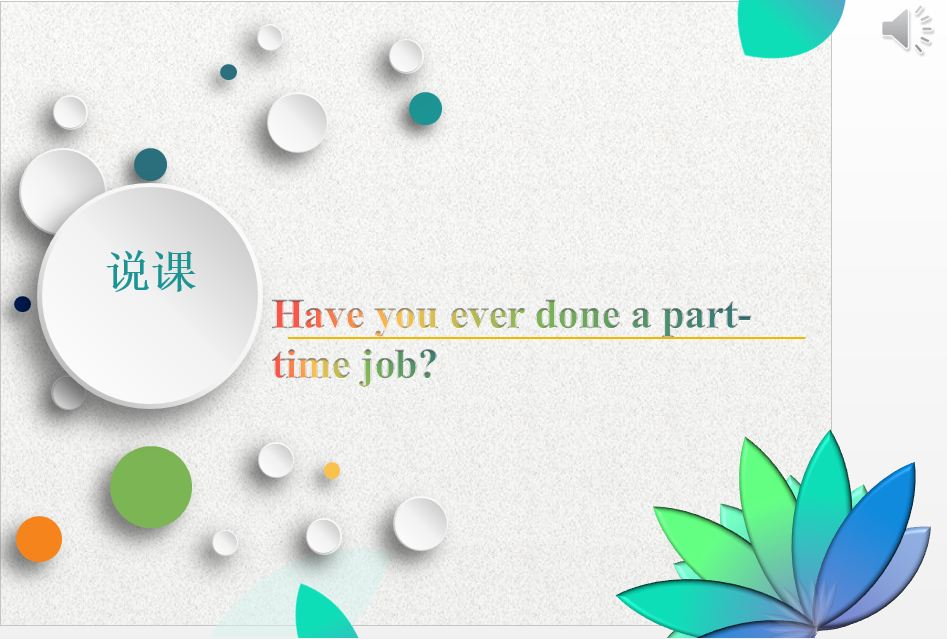 说课

Have you ever done a part-time job?